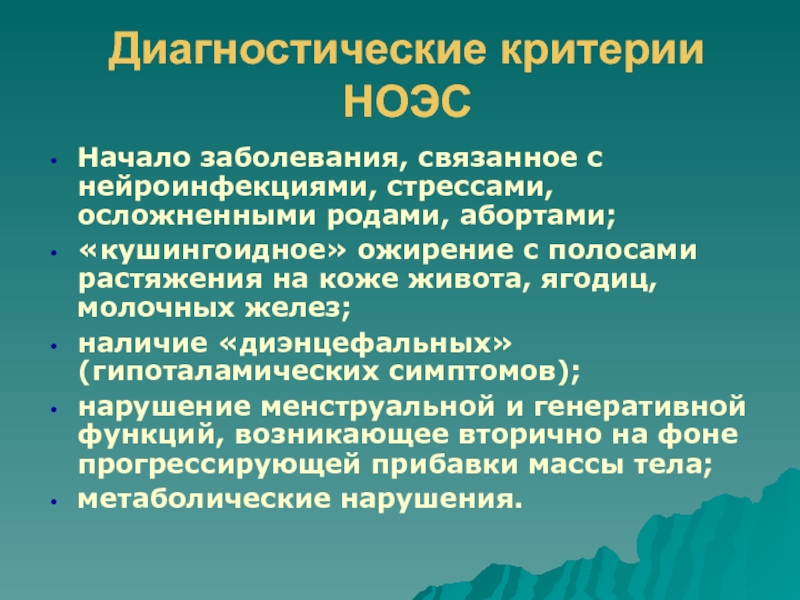 Диагностические критерии НОЭС

• Начало заболевания, связанное с нейроинфекциями, стрессами, осложненными родами, абортами;
• «кушингоидное» ожирение с полосами растяжения на коже живота, ягодиц, молочных желез;
• наличие «диэнцефальных» (гипоталамических симптомов);
• нарушение менструальной и генеративной функций, возникающее вторично на фоне прогрессирующей прибавки массы тела;
• метаболические нарушения.